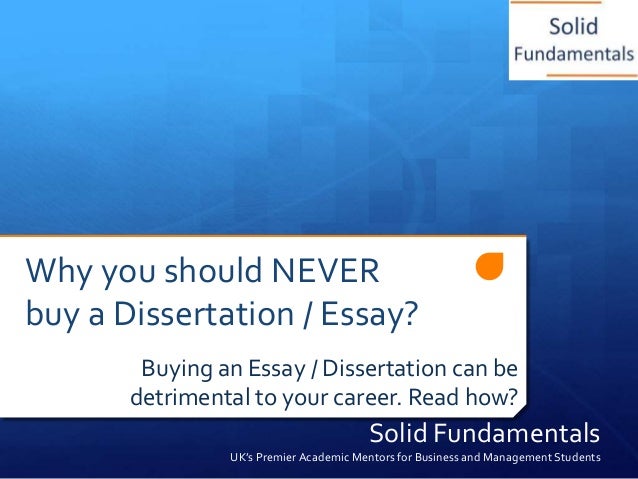 Solid Fundamentals

Why you should NEVER buy a Dissertation / Essay?

Buying an Essay / Dissertation can be detrimental to your career. Read how?

Solid Fundamentals

UK's Premier Academic Mentors for Business and Management Students